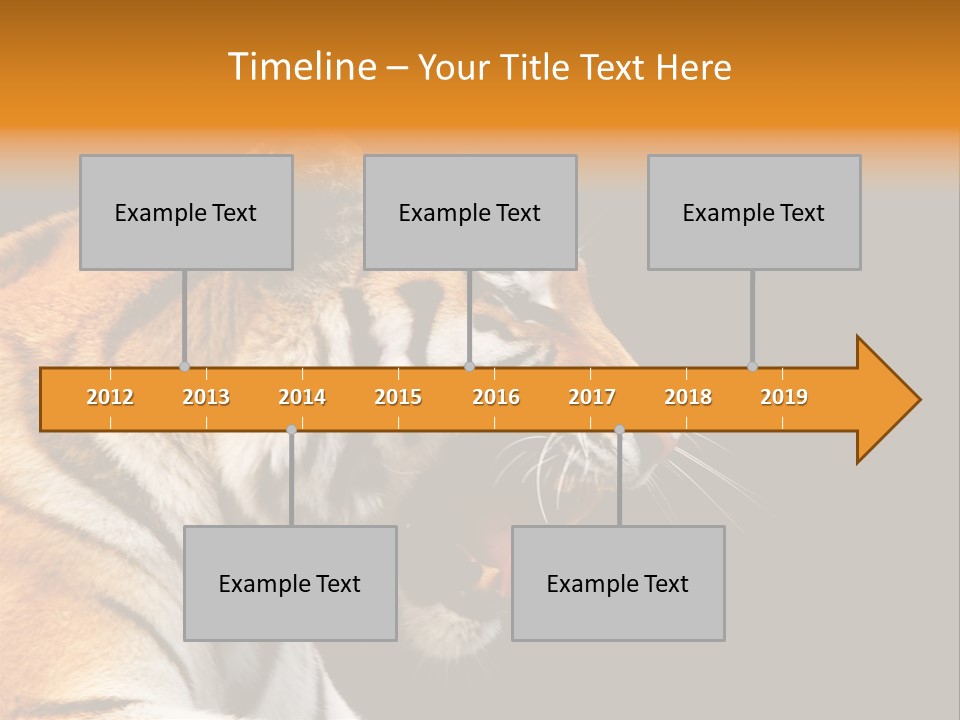 Timeline – Your Title Text Here

Example Text

Example Text

Example Text

2012 2013 2014 2015 2016 2017 2018 2019

Example Text

Example Text